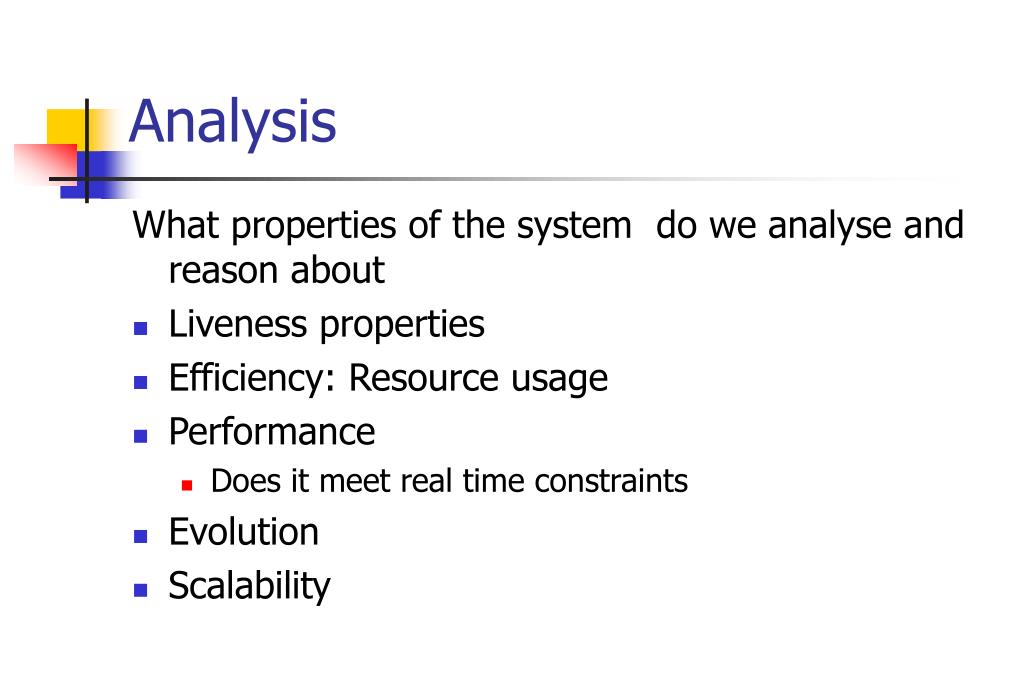 Analysis

What properties of the system do we analyse and reason about

- Liveness properties
- Efficiency: Resource usage
- Performance
  - Does it meet real time constraints
- Evolution
- Scalability